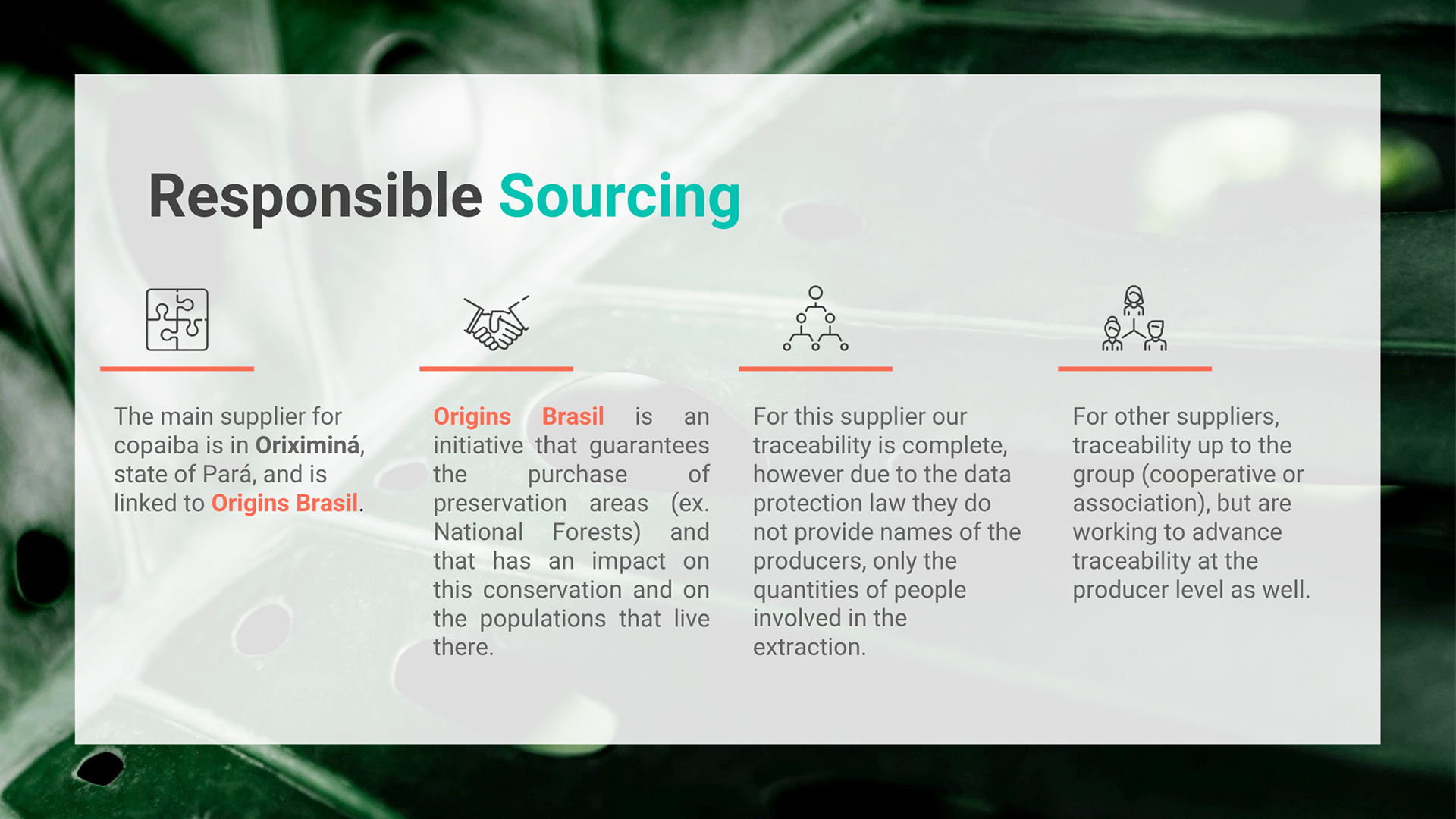 Responsible Sourcing

The main supplier for copaiba is in Oriximiná, state of Pará, and is linked to Origins Brasil.

Origins Brasil is an initiative that guarantees the purchase of preservation areas (ex. National Forests) and that has an impact on this conservation and on the populations that live there.

For this supplier our traceability is complete, however due to the data protection law they do not provide names of the producers, only the quantities of people involved in the extraction.

For other suppliers, traceability up to the group (cooperative or association), but are working to advance traceability at the producer level as well.